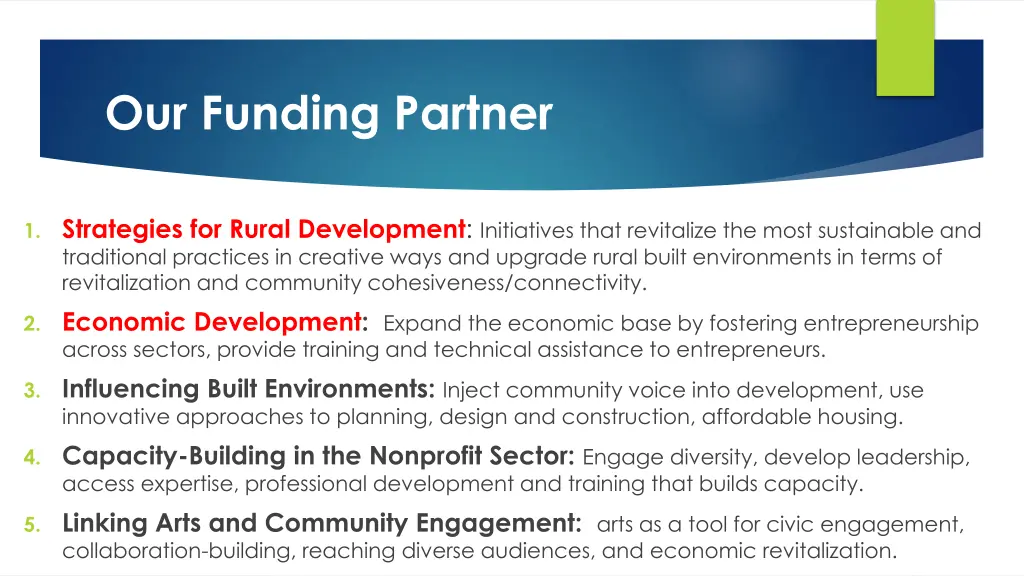 Our Funding Partner

1. Strategies for Rural Development: Initiatives that revitalize the most sustainable and traditional practices in creative ways and upgrade rural built environments in terms of revitalization and community cohesiveness/connectivity.

2. Economic Development: Expand the economic base by fostering entrepreneurship across sectors, provide training and technical assistance to entrepreneurs.

3. Influencing Built Environments: Inject community voice into development, use innovative approaches to planning, design and construction, affordable housing.

4. Capacity-Building in the Nonprofit Sector: Engage diversity, develop leadership, access expertise, professional development and training that builds capacity.

5. Linking Arts and Community Engagement: arts as a tool for civic engagement, collaboration-building, reaching diverse audiences, and economic revitalization.